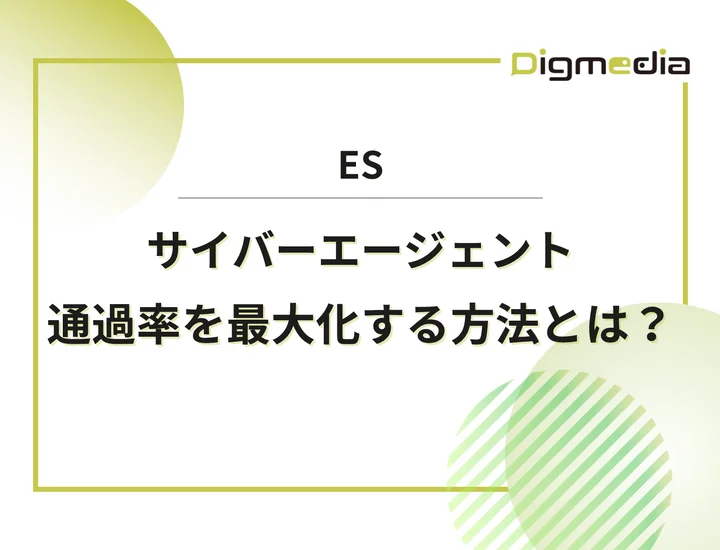 Digmedia

ES

サイバーエージェント
通過率を最大化する方法とは？